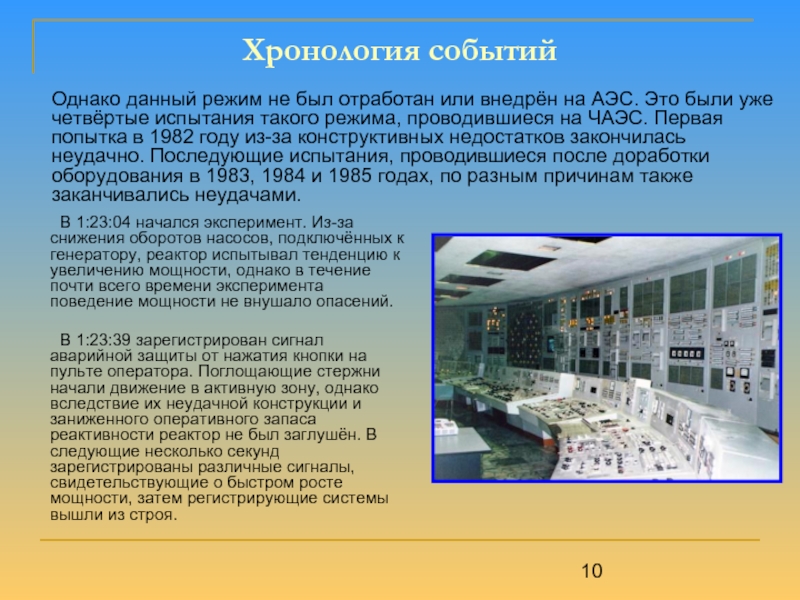 Хронология событий

Однако данный режим не был отработан или внедрён на АЭС. Это были уже четвёртые испытания такого режима, проводившиеся на ЧАЭС. Первая попытка в 1982 году из-за конструктивных недостатков закончилась неудачно. Последующие испытания, проводившиеся после доработки оборудования в 1983, 1984 и 1985 годах, по разным причинам также заканчивались неудачами.

В 1:23:04 начался эксперимент. Из-за снижения оборотов насосов, подключённых к генератору, реактор испытывал тенденцию к увеличению мощности, однако в течение почти всего времени эксперимента поведение мощности не внушало опасений.

В 1:23:39 зарегистрирован сигнал аварийной защиты от нажатия кнопки на пульте оператора. Поглощающие стержни начали движение в активную зону, однако вследствие их неудачной конструкции и заниженного оперативного запаса реактивности реактор не был заглушён. В следующие несколько секунд зарегистрированы различные сигналы, свидетельствующие о быстром росте мощности, затем регистрирующие системы вышли из строя.

10